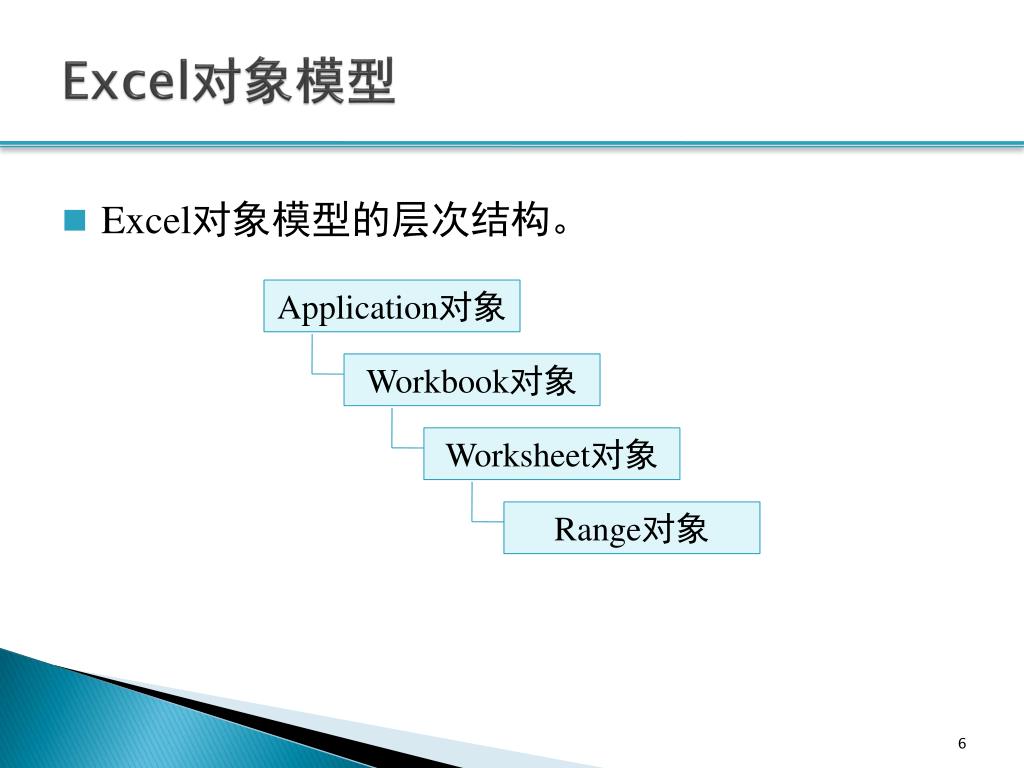 Excel对象模型

Excel对象模型的层次结构。

Application对象

Workbook对象

Worksheet对象

Range对象

6